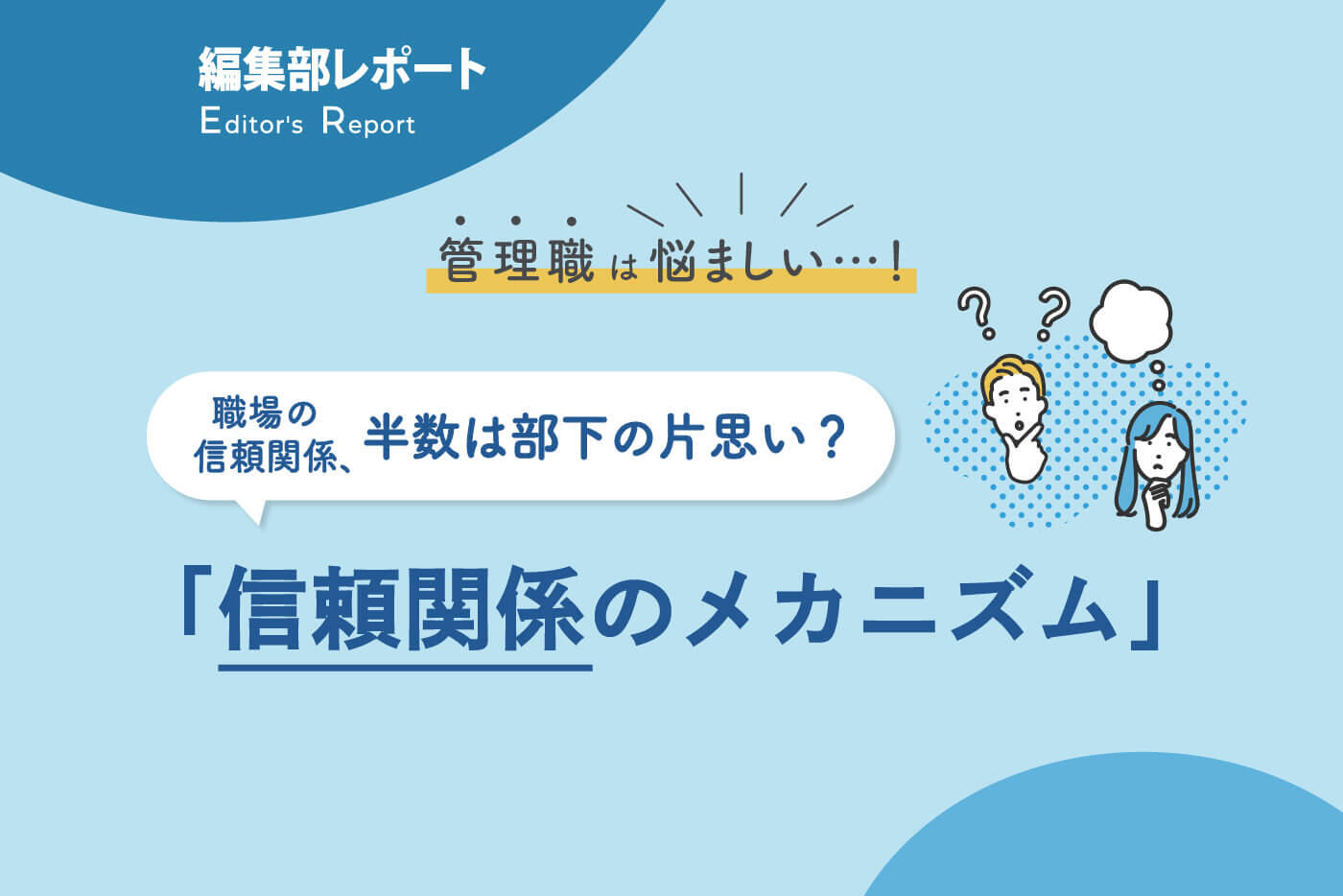 編集部レポート
Editor's Report

管理職は悩ましい…！

職場の信頼関係、半数は部下の片思い？

「信頼関係のメカニズム」